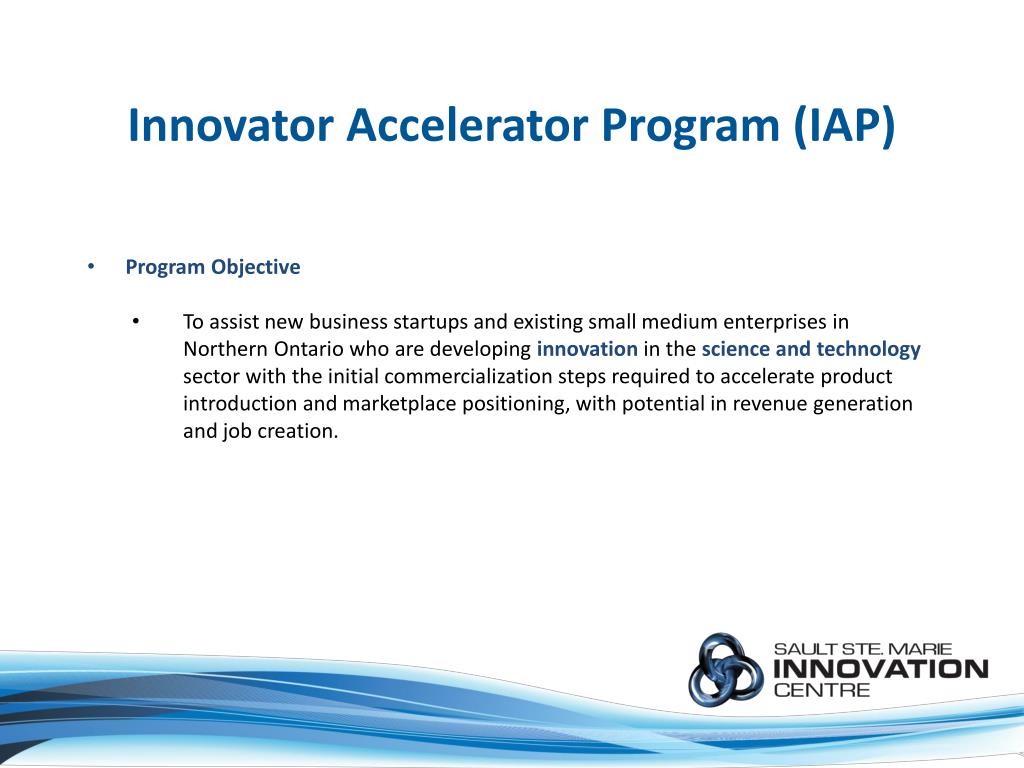 Innovator Accelerator Program (IAP)

• Program Objective

• To assist new business startups and existing small medium enterprises in Northern Ontario who are developing innovation in the science and technology sector with the initial commercialization steps required to accelerate product introduction and marketplace positioning, with potential in revenue generation and job creation.

SAULT STE. MARIE INNOVATION CENTRE